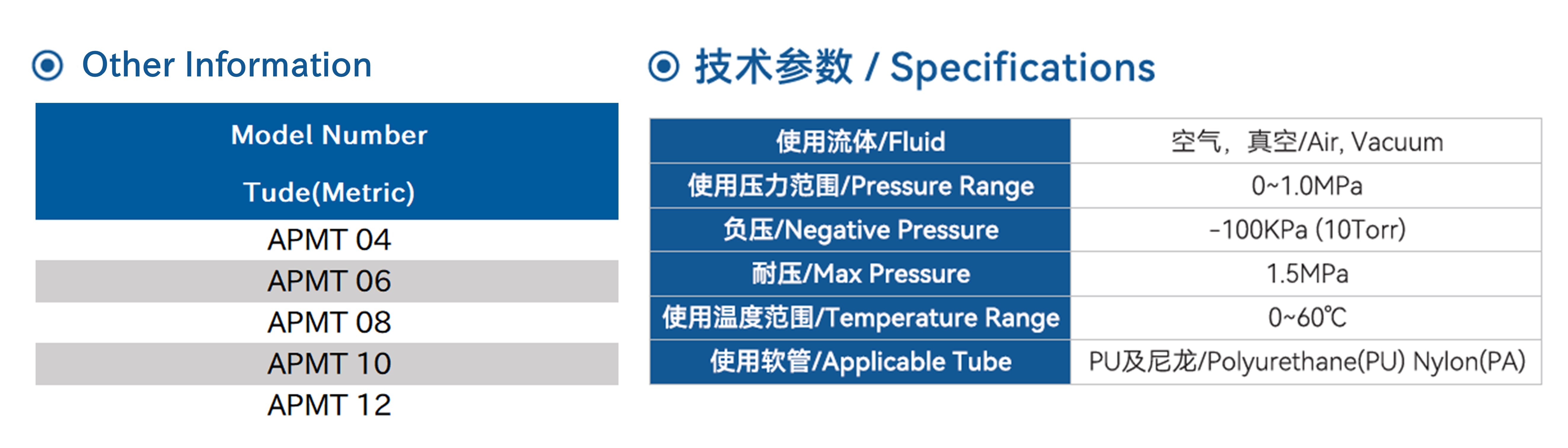 Other Information

| Model Number Tude(Metric) |
|---|
| APMT 04 |
| APMT 06 |
| APMT 08 |
| APMT 10 |
| APMT 12 |

技术参数 / Specifications

| 使用流体/Fluid | 空气，真空/Air, Vacuum |
|---|---|
| 使用压力范围/Pressure Range | 0~1.0MPa |
| 负压/Negative Pressure | -100KPa (10Torr) |
| 耐压/Max Pressure | 1.5MPa |
| 使用温度范围/Temperature Range | 0~60℃ |
| 使用软管/Applicable Tube | PU及尼龙/Polyurethane(PU) Nylon(PA) |